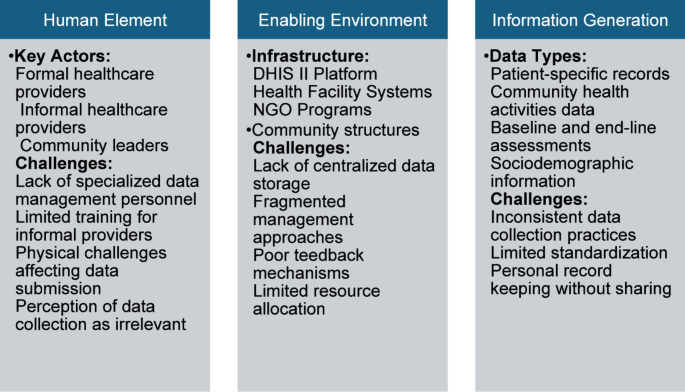 Human Element

•Key Actors:
Formal healthcare providers
Informal healthcare providers
Community leaders
Challenges:
Lack of specialized data management personnel
Limited training for informal providers
Physical challenges affecting data submission
Perception of data collection as irrelevant

Enabling Environment

•Infrastructure:
DHIS II Platform
Health Facility Systems
NGO Programs
•Community structures
Challenges:
Lack of centralized data storage
Fragmented management approaches
Poor feedback mechanisms
Limited resource allocation

Information Generation

•Data Types:
Patient-specific records
Community health activities data
Baseline and end-line assessments
Sociodemographic information
Challenges:
Inconsistent data collection practices
Limited standardization
Personal record keeping without sharing